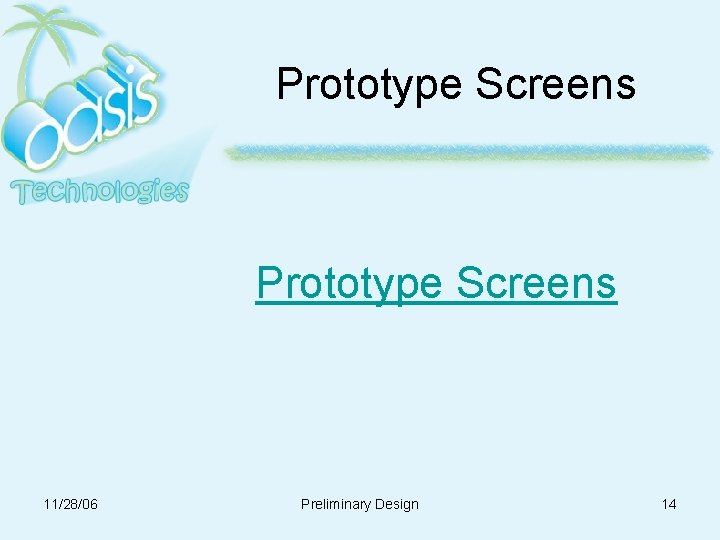 oasis
Technologies

Prototype Screens

Prototype Screens

11/28/06

Preliminary Design

14